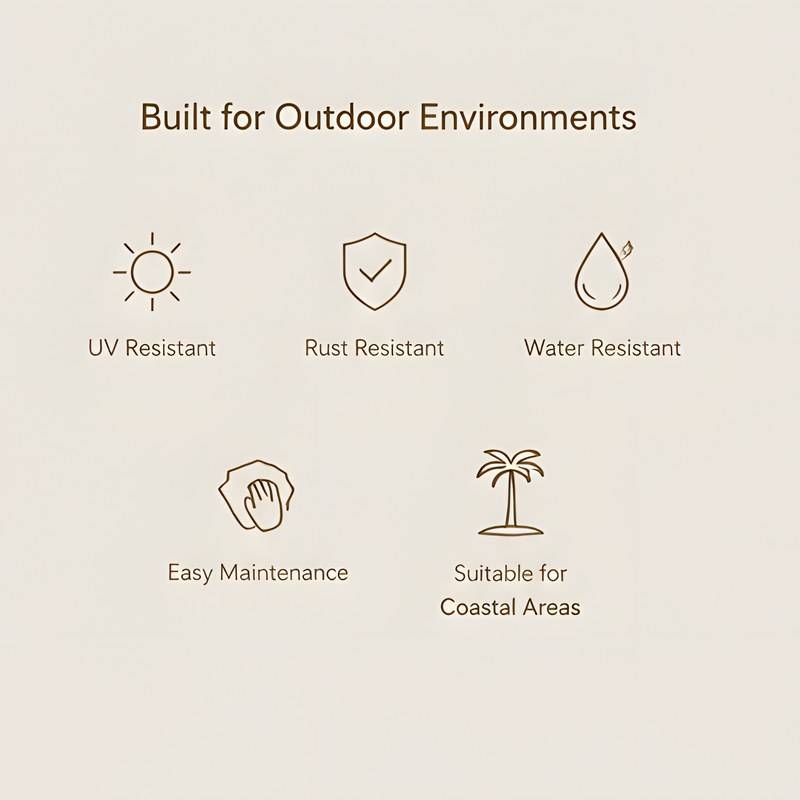 Built for Outdoor Environments

UV Resistant

Rust Resistant

Water Resistant

Easy Maintenance

Suitable for Coastal Areas